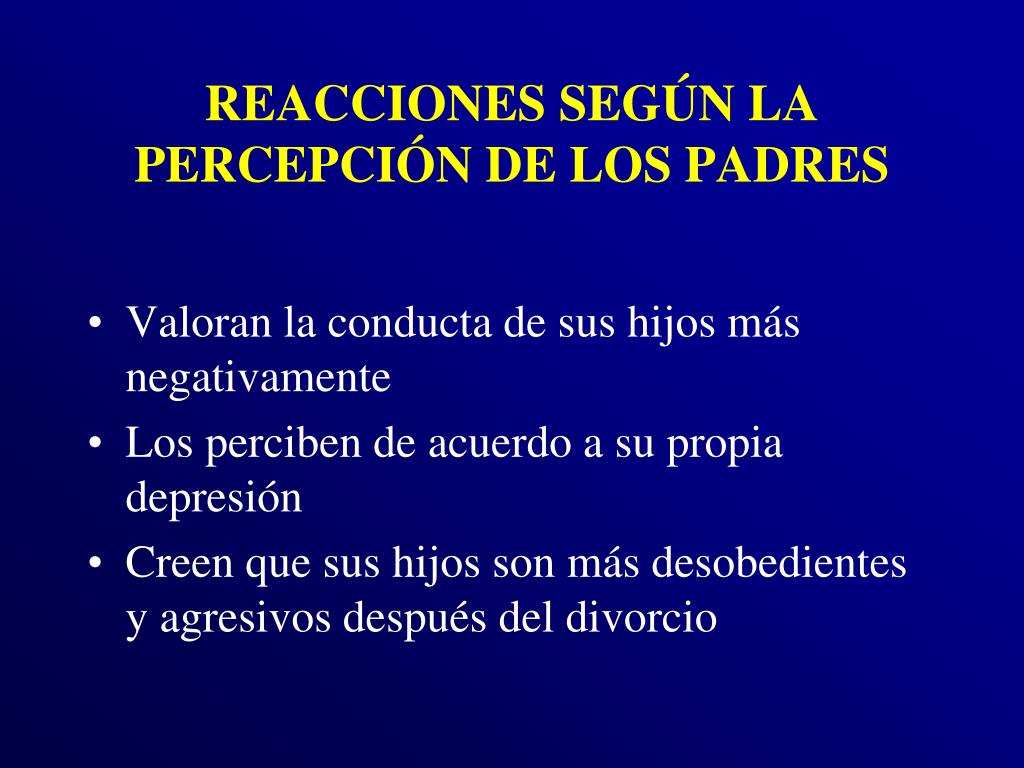 REACCIONES SEGÚN LA PERCEPCIÓN DE LOS PADRES

• Valoran la conducta de sus hijos más negativamente
• Los perciben de acuerdo a su propia depresión
• Creen que sus hijos son más desobedientes y agresivos después del divorcio